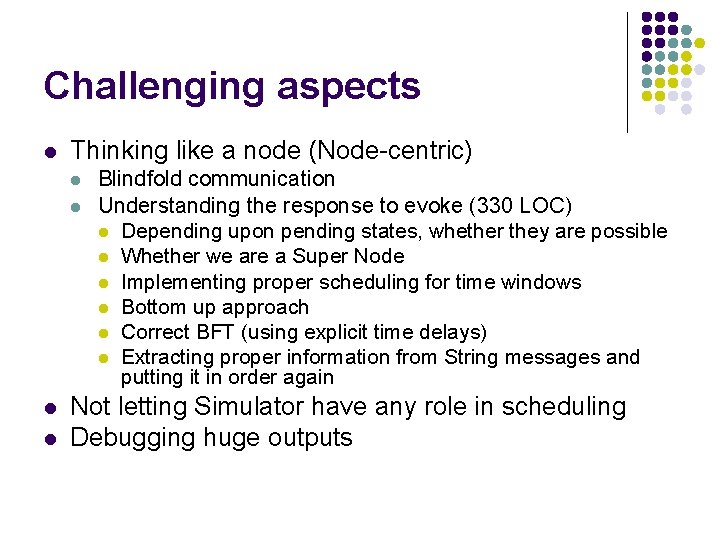 Challenging aspects

- Thinking like a node (Node-centric)
  - Blindfold communication
  - Understanding the response to evoke (330 LOC)
    - Depending upon pending states, whether they are possible
    - Whether we are a Super Node
    - Implementing proper scheduling for time windows
    - Bottom up approach
    - Correct BFT (using explicit time delays)
    - Extracting proper information from String messages and putting it in order again
- Not letting Simulator have any role in scheduling
- Debugging huge outputs